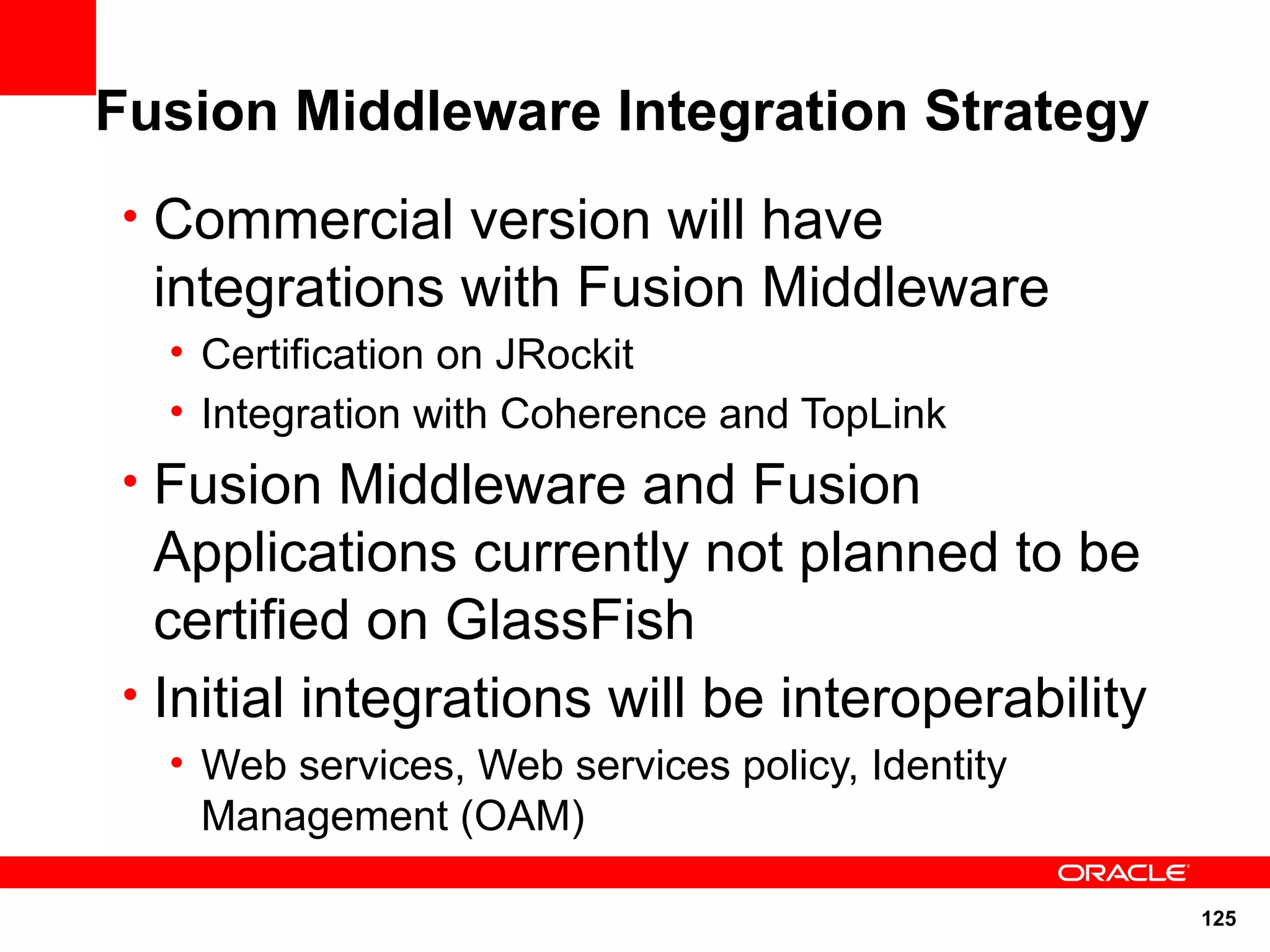 Fusion Middleware Integration Strategy

• Commercial version will have integrations with Fusion Middleware
  • Certification on JRockit
  • Integration with Coherence and TopLink
• Fusion Middleware and Fusion Applications currently not planned to be certified on GlassFish
• Initial integrations will be interoperability
  • Web services, Web services policy, Identity Management (OAM)

ORACLE

125